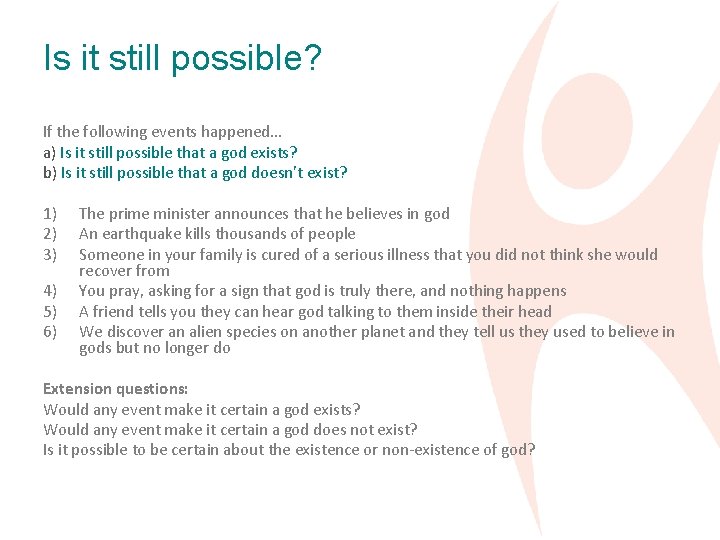 Is it still possible?

If the following events happened…
a) Is it still possible that a god exists?
b) Is it still possible that a god doesn't exist?

1) The prime minister announces that he believes in god
2) An earthquake kills thousands of people
3) Someone in your family is cured of a serious illness that you did not think she would recover from
4) You pray, asking for a sign that god is truly there, and nothing happens
5) A friend tells you they can hear god talking to them inside their head
6) We discover an alien species on another planet and they tell us they used to believe in gods but no longer do

Extension questions:
Would any event make it certain a god exists?
Would any event make it certain a god does not exist?
Is it possible to be certain about the existence or non-existence of god?